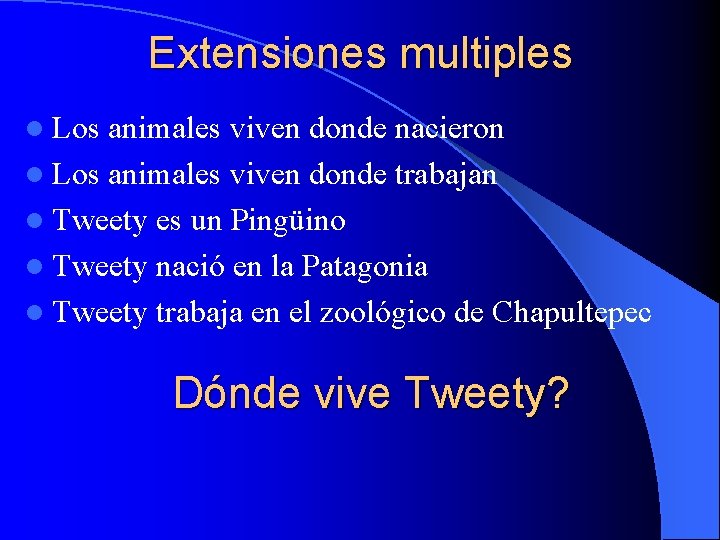 Extensiones multiples

- Los animales viven donde nacieron
- Los animales viven donde trabajan
- Tweety es un Pingüino
- Tweety nació en la Patagonia
- Tweety trabaja en el zoológico de Chapultepec

Dónde vive Tweety?